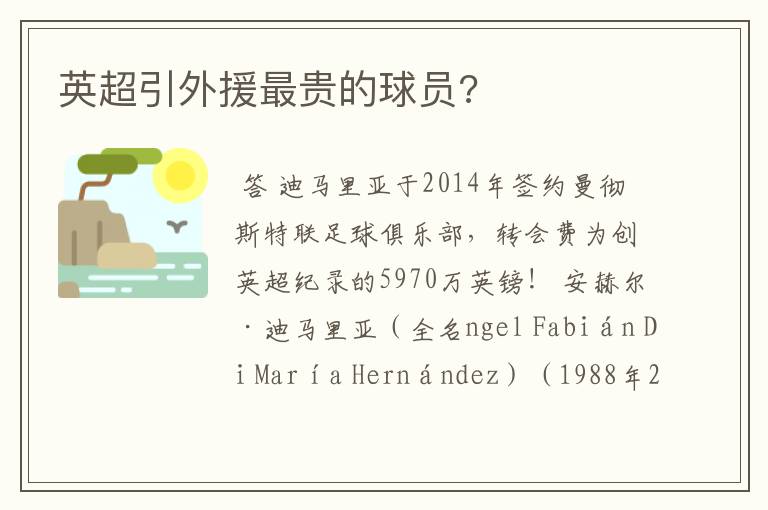 英超引外援最贵的球员？

答 迪马里亚于2014年签约曼彻斯特联足球俱乐部，转会费为创英超纪录的5970万英镑！ 安赫尔·迪马里亚（全名ngel Fabián Di María Hernández）（1988年2